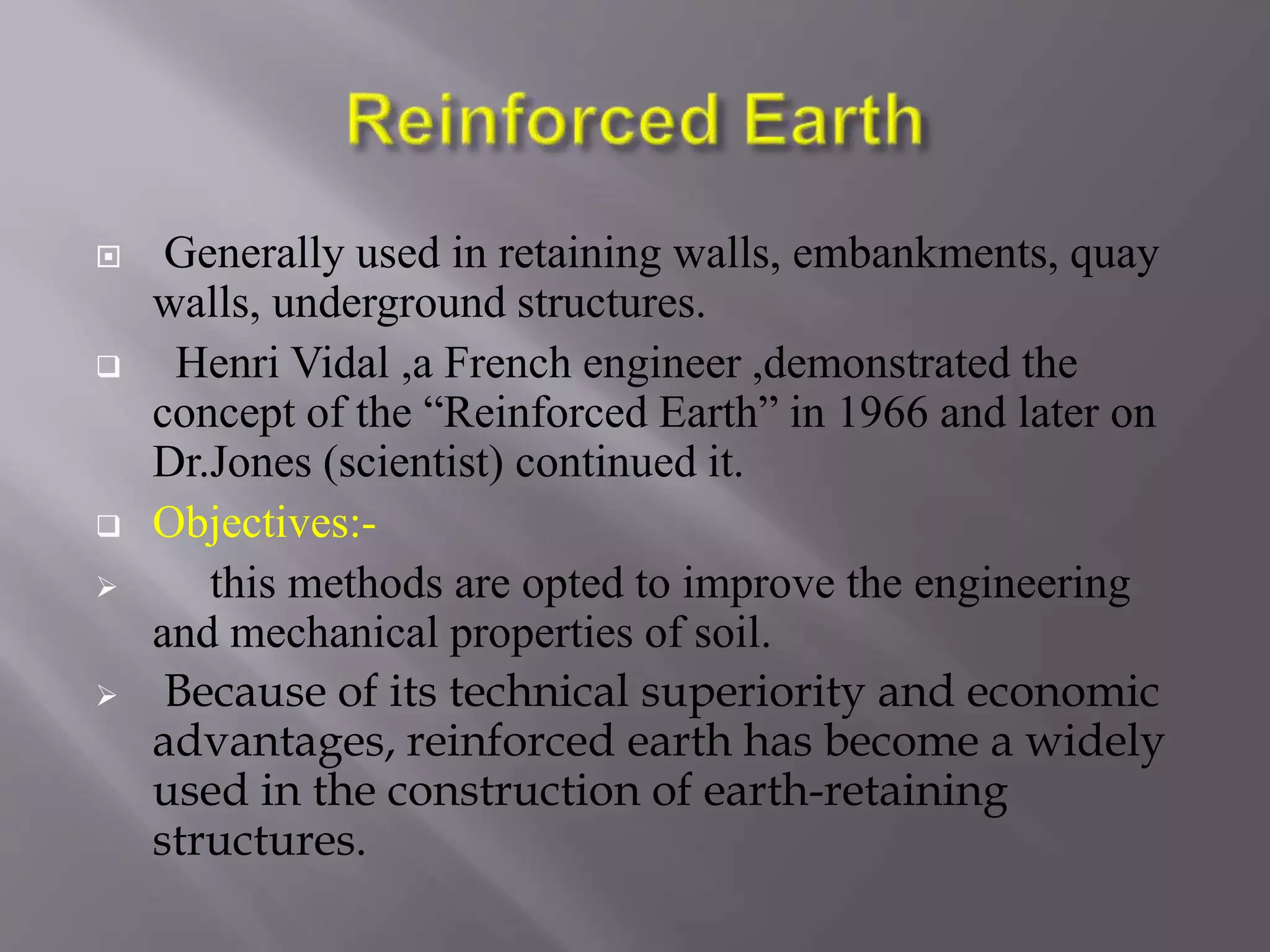 Reinforced Earth

Generally used in retaining walls, embankments, quay walls, underground structures.

Henri Vidal ,a French engineer ,demonstrated the concept of the “Reinforced Earth” in 1966 and later on Dr.Jones (scientist) continued it.

Objectives:-

this methods are opted to improve the engineering and mechanical properties of soil.

Because of its technical superiority and economic advantages, reinforced earth has become a widely used in the construction of earth-retaining structures.